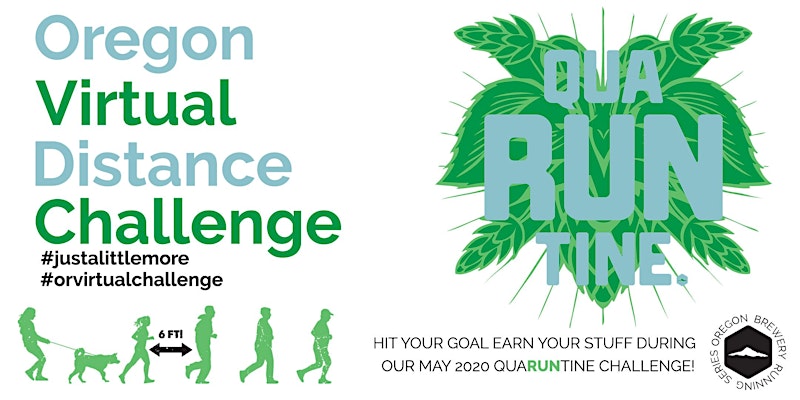 Oregon Virtual Distance Challenge
#justalittlemore
#orvirtualchallenge

6 FT!

QUA RUN TINE.

HIT YOUR GOAL EARN YOUR STUFF DURING OUR MAY 2020 QUARUNTINE CHALLENGE!

OREGON BREWERY RUNNING SERIES